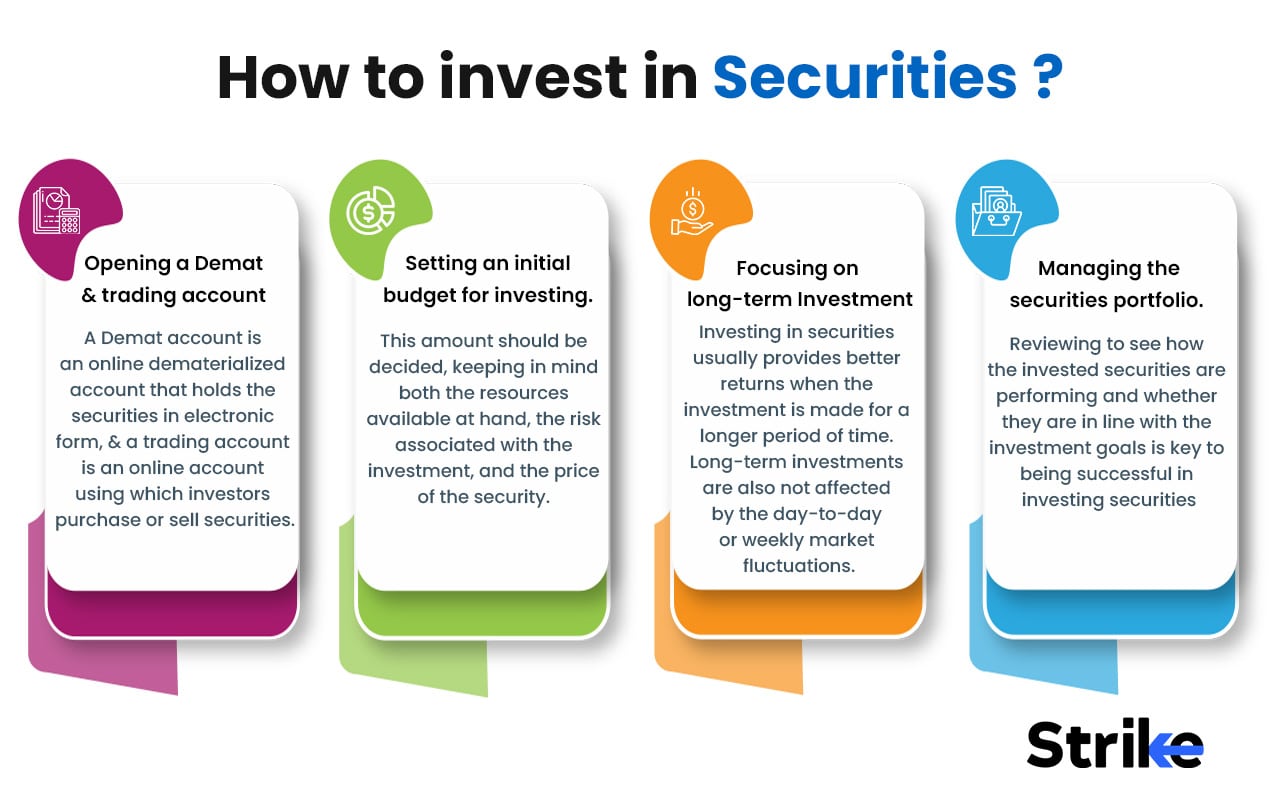 How to invest in Securities ?

Opening a Demat & trading account

A Demat account is an online dematerialized account that holds the securities in electronic form, & a trading account is an online account using which investors purchase or sell securities.

Setting an initial budget for investing.

This amount should be decided, keeping in mind both the resources available at hand, the risk associated with the investment, and the price of the security.

Focusing on long-term Investment

Investing in securities usually provides better returns when the investment is made for a longer period of time. Long-term investments are also not affected by the day-to-day or weekly market fluctuations.

Managing the securities portfolio.

Reviewing to see how the invested securities are performing and whether they are in line with the investment goals is key to being successful in investing securities

Strike